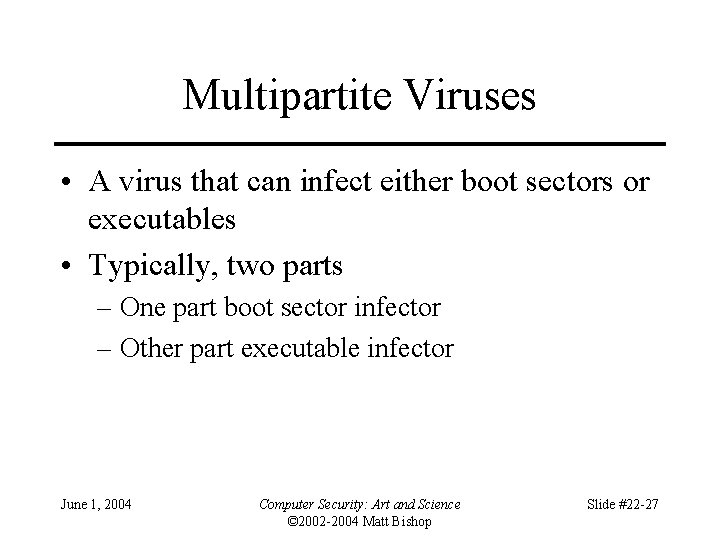 Multipartite Viruses

• A virus that can infect either boot sectors or executables

• Typically, two parts

– One part boot sector infector

– Other part executable infector

June 1, 2004

Computer Security: Art and Science
©2002-2004 Matt Bishop

Slide #22-27